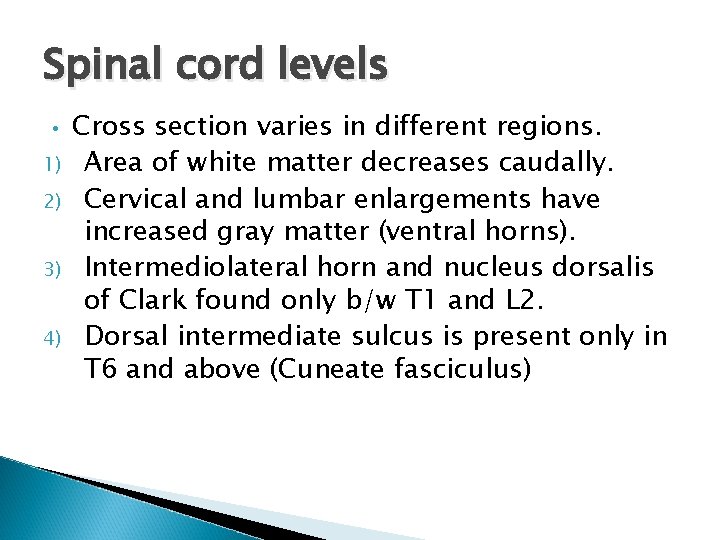 Spinal cord levels

• Cross section varies in different regions.

1) Area of white matter decreases caudally.

2) Cervical and lumbar enlargements have increased gray matter (ventral horns).

3) Intermediolateral horn and nucleus dorsalis of Clark found only b/w T1 and L2.

4) Dorsal intermediate sulcus is present only in T6 and above (Cuneate fasciculus)